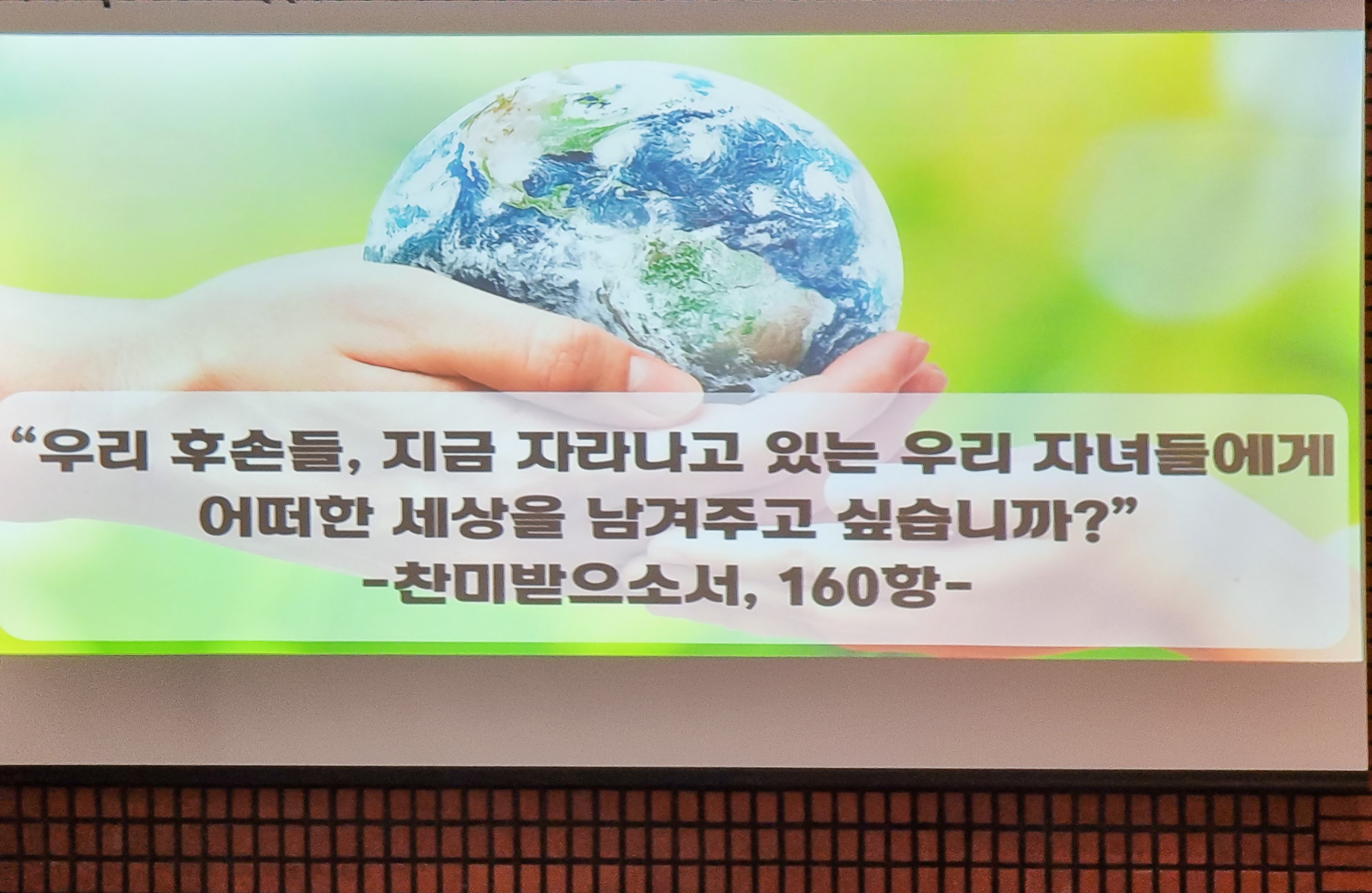 “우리 후손들, 지금 자라나고 있는 우리 자녀들에게 어떠한 세상을 남겨주고 싶습니까?”
-찬미받으소서, 160항-